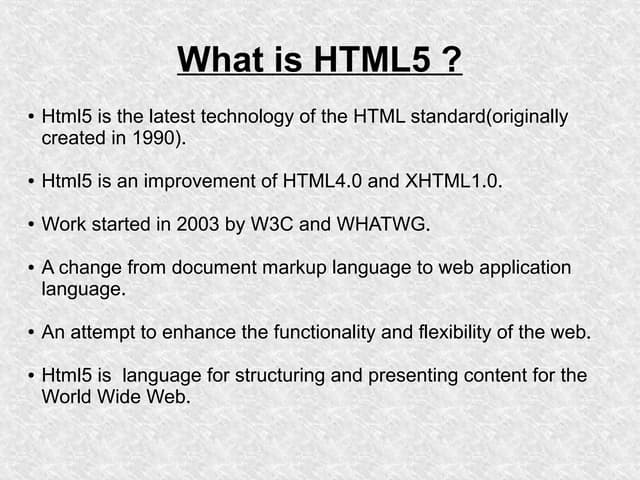 What is HTML5 ?

• Html5 is the latest technology of the HTML standard(originally created in 1990).

• Html5 is an improvement of HTML4.0 and XHTML1.0.

• Work started in 2003 by W3C and WHATWG.

• A change from document markup language to web application language.

• An attempt to enhance the functionality and flexibility of the web.

• Html5 is  language for structuring and presenting content for the World Wide Web.